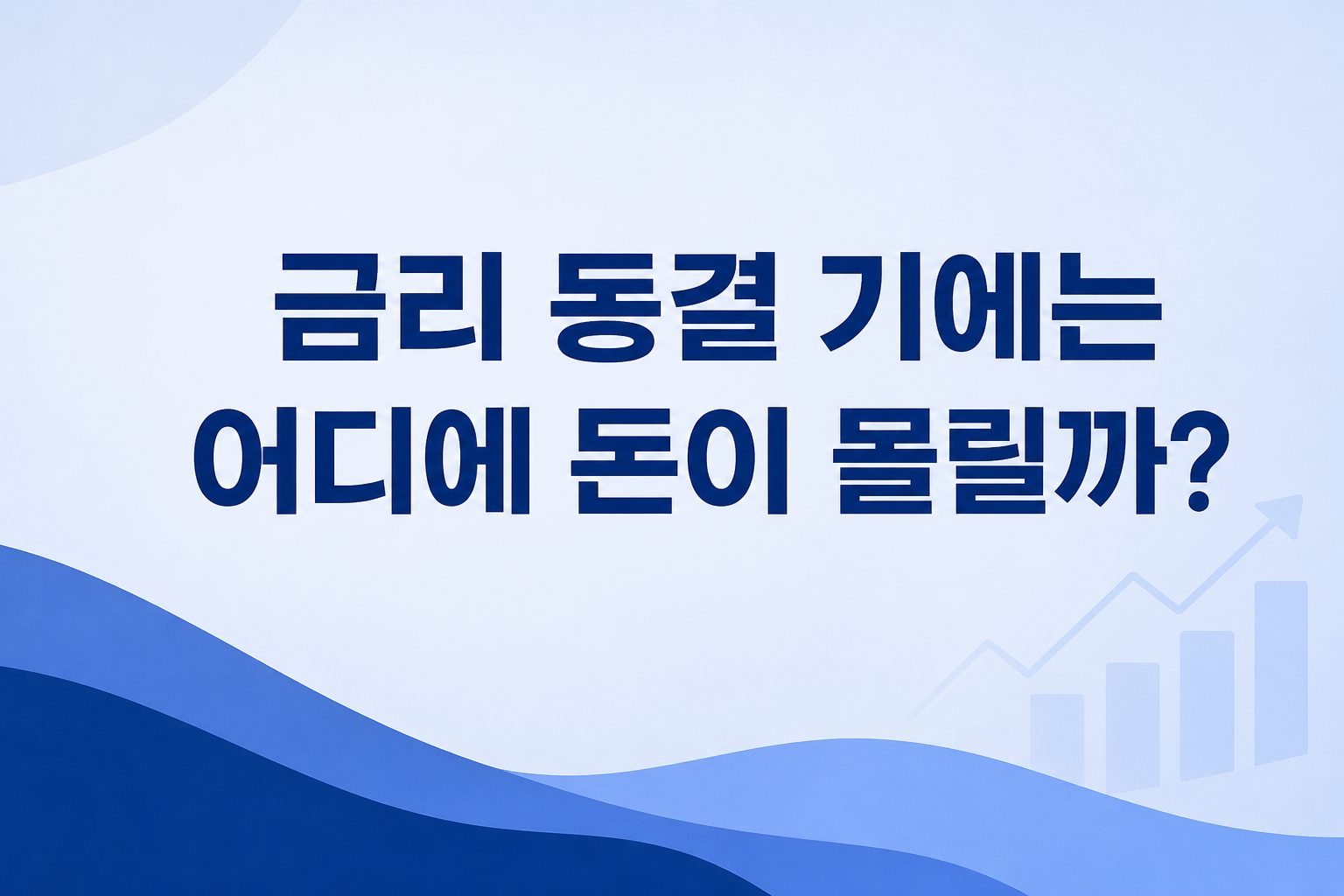 금리 동결 기에는
어디에 돈이 몰릴까?